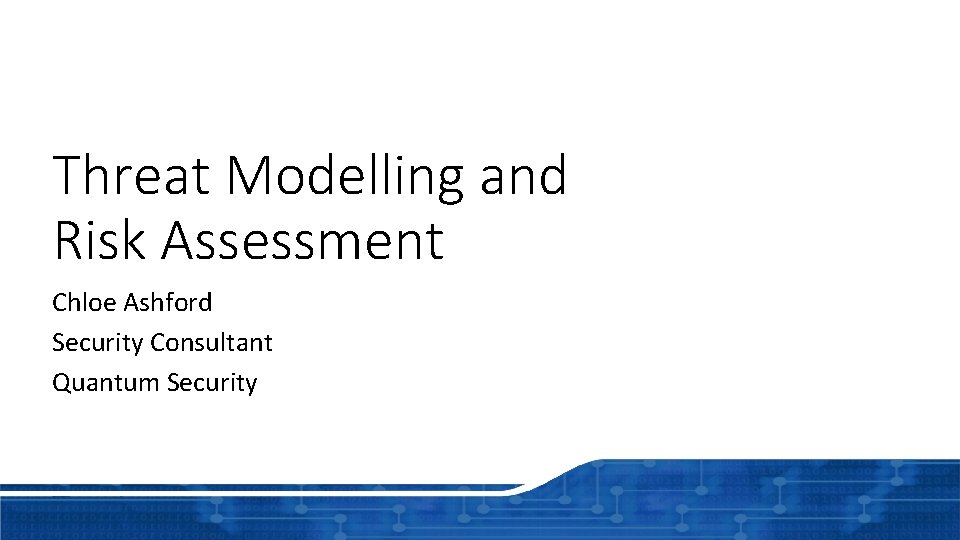 Threat Modelling and Risk Assessment

Chloe Ashford

Security Consultant

Quantum Security